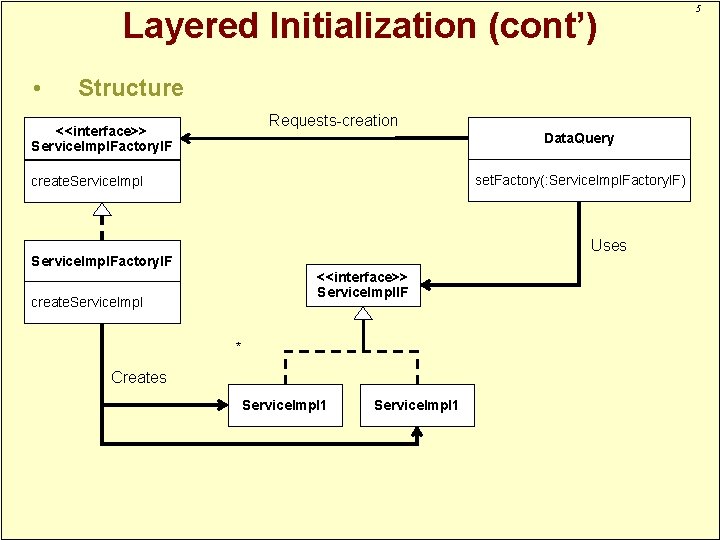 5

Layered Initialization (cont')

• Structure

<<interface>>
ServiceImplFactoryIF

createServiceImpl

Requests-creation

DataQuery

setFactory(:ServiceImplFactoryIF)

ServiceImplFactoryIF

createServiceImpl

Uses

<<interface>>
ServiceImplIF

*

Creates

ServiceImpl1

ServiceImpl1